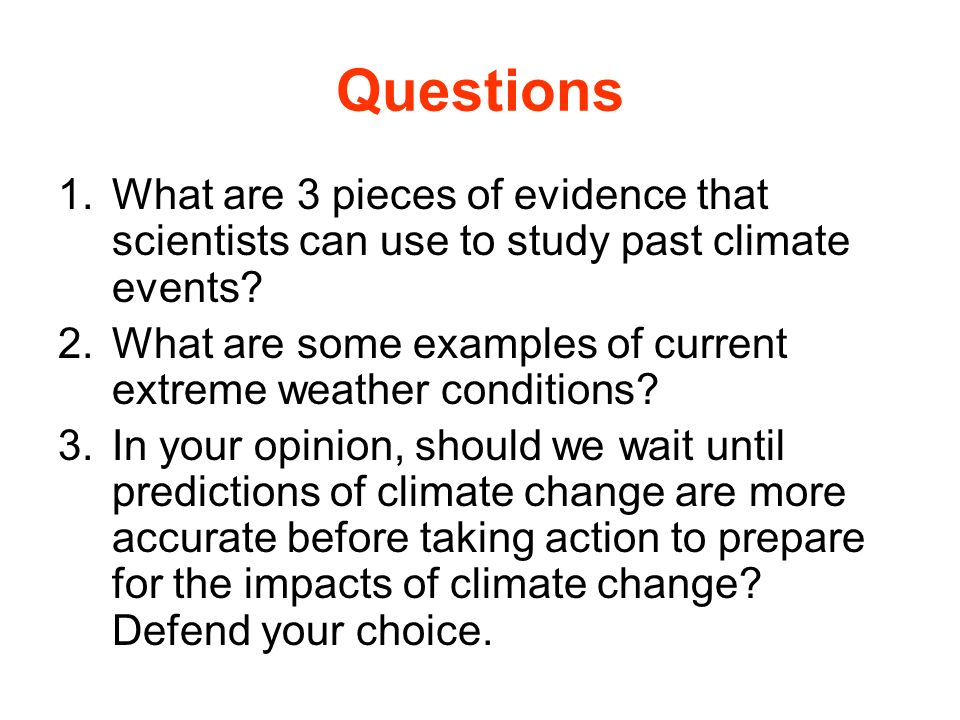 Questions

1. What are 3 pieces of evidence that scientists can use to study past climate events?
2. What are some examples of current extreme weather conditions?
3. In your opinion, should we wait until predictions of climate change are more accurate before taking action to prepare for the impacts of climate change? Defend your choice.